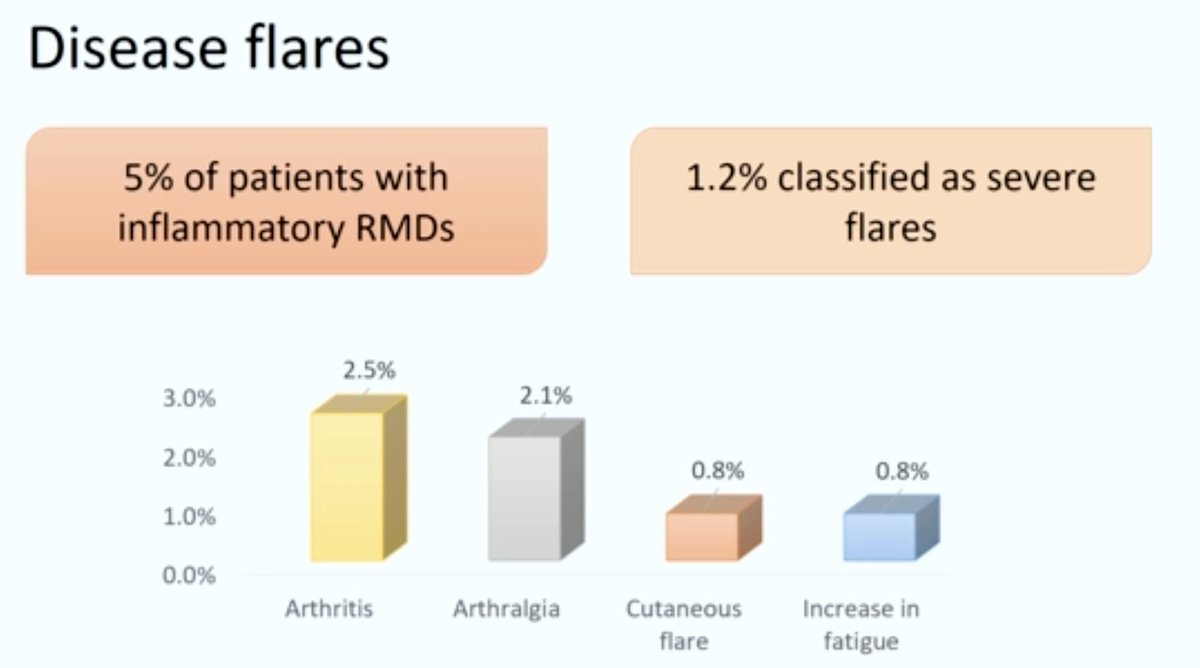 Disease flares

5% of patients with inflammatory RMDs

1.2% classified as severe flares

3.0%
2.0%
1.0%
0.0%

2.5%
2.1%
0.8%
0.8%

Arthritis
Arthralgia
Cutaneous flare
Increase in fatigue